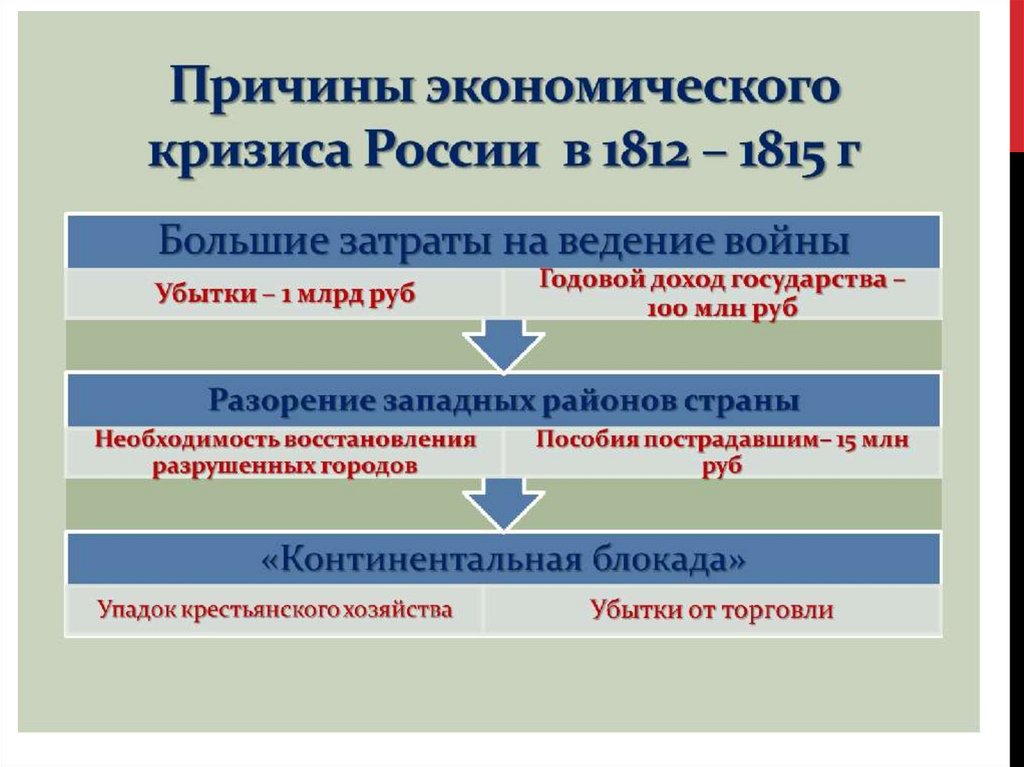 Причины экономического кризиса России в 1812 – 1815 г

Большие затраты на ведение войны

Убытки – 1 млрд руб

Годовой доход государства – 100 млн руб

Разорение западных районов страны

Необходимость восстановления разрушенных городов

Пособия пострадавшим– 15 млн руб

«Континентальная блокада»

Упадок крестьянского хозяйства

Убытки от торговли